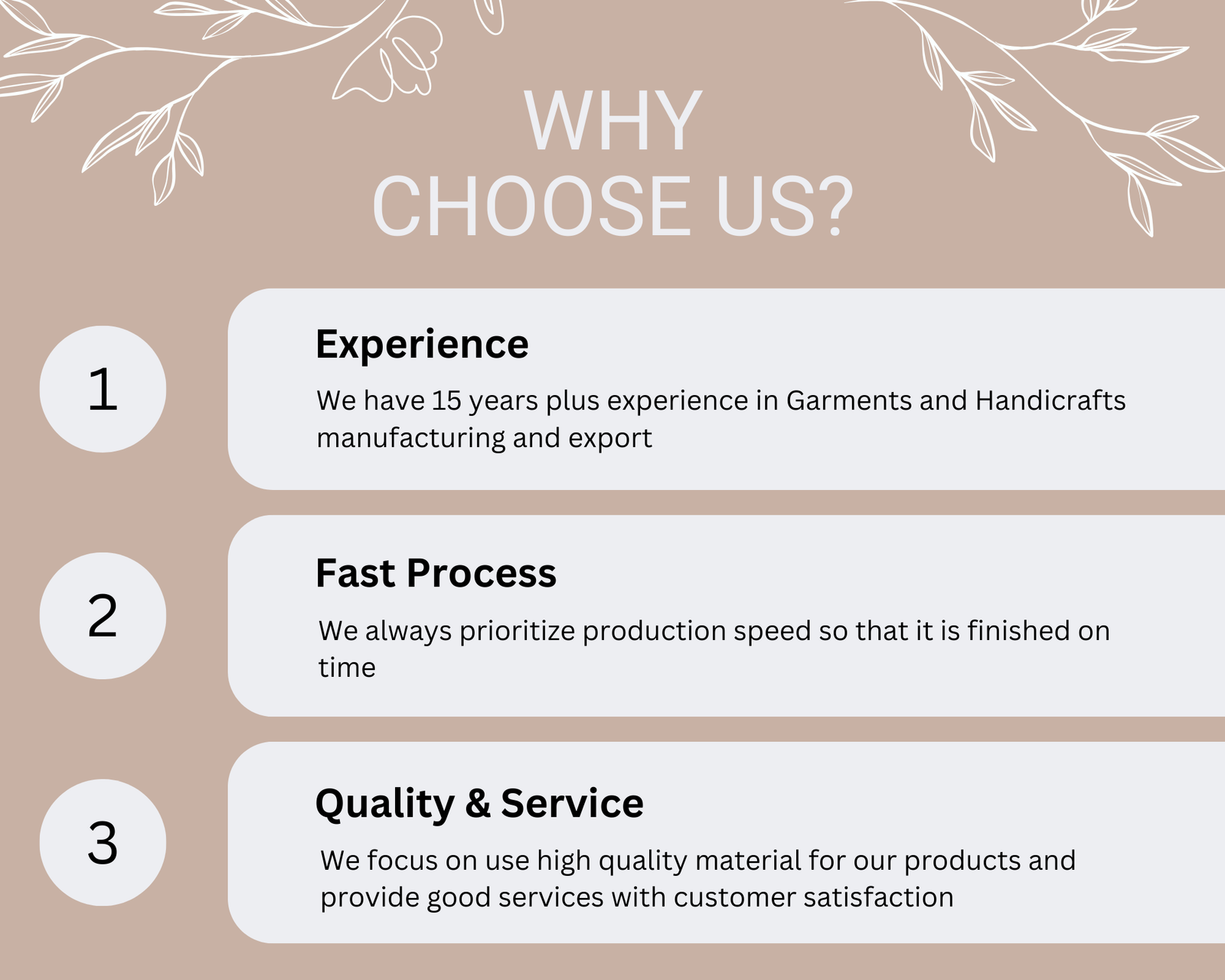 WHY
CHOOSE US?

1

Experience

We have 15 years plus experience in Garments and Handicrafts manufacturing and export

2

Fast Process

We always prioritize production speed so that it is finished on time

3

Quality & Service

We focus on use high quality material for our products and provide good services with customer satisfaction